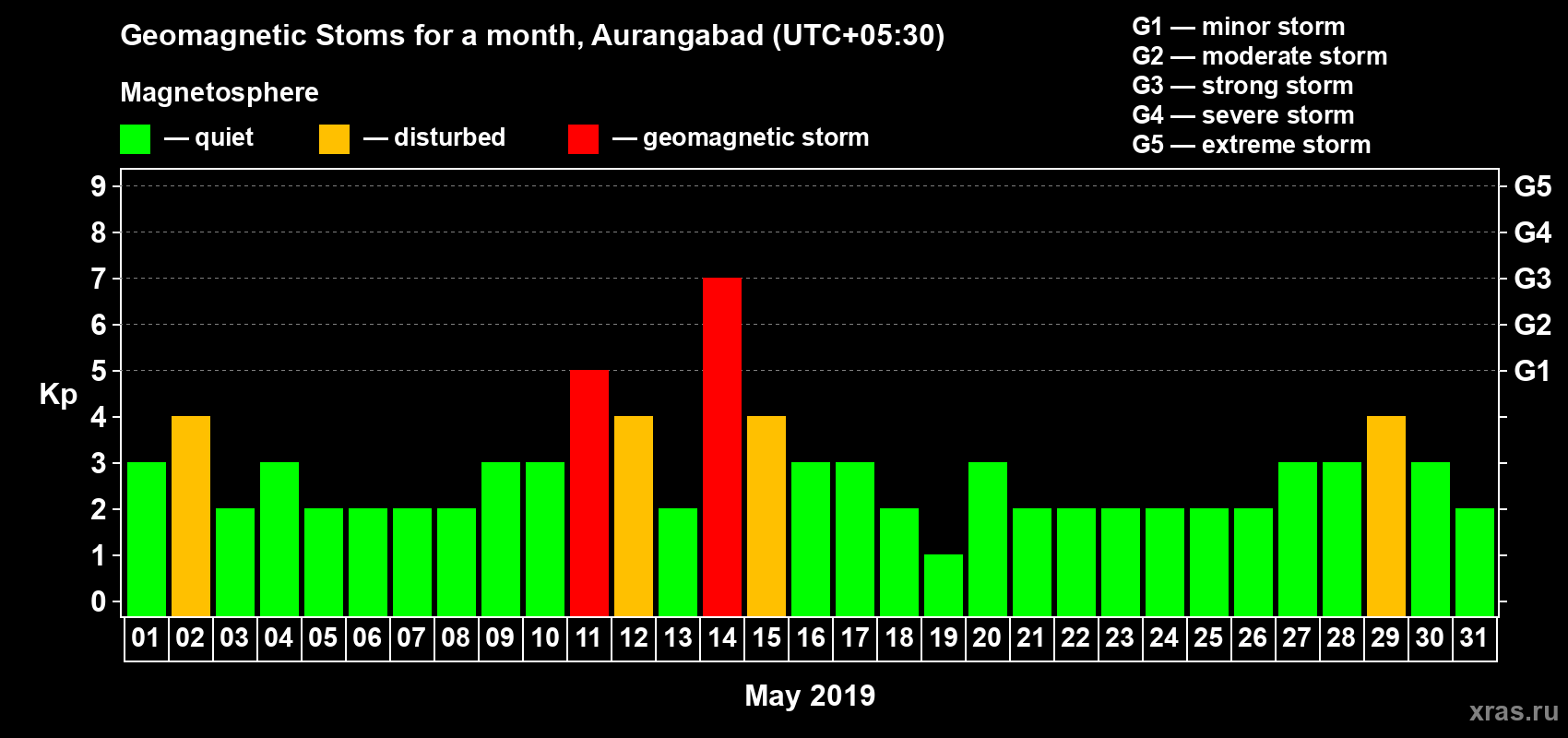 Geomagnetic Stoms for a month, Aurangabad (UTC+05:30)

Magnetosphere

— quiet — disturbed — geomagnetic storm

G1 — minor storm
G2 — moderate storm
G3 — strong storm
G4 — severe storm
G5 — extreme storm

Kp

9
8
7
6
5
4
3
2
1
0

G5
G4
G3
G2
G1

01 02 03 04 05 06 07 08 09 10 11 12 13 14 15 16 17 18 19 20 21 22 23 24 25 26 27 28 29 30 31

May 2019

xras.ru